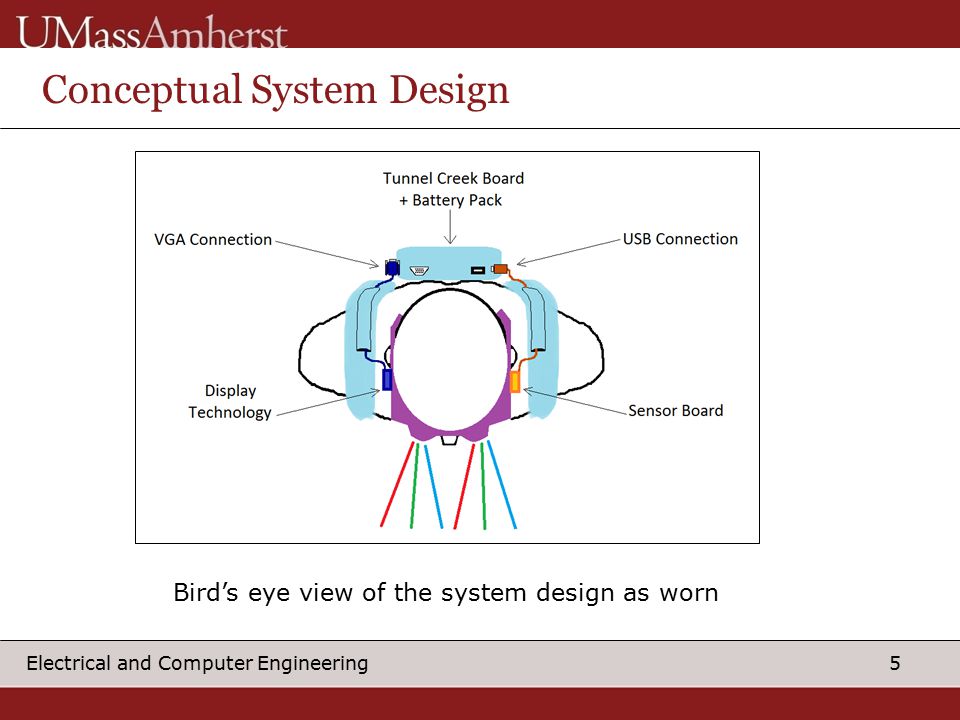 UMassAmherst

Conceptual System Design

Tunnel Creek Board
+ Battery Pack

VGA Connection

USB Connection

Display
Technology

Sensor Board

Bird's eye view of the system design as worn

Electrical and Computer Engineering

5